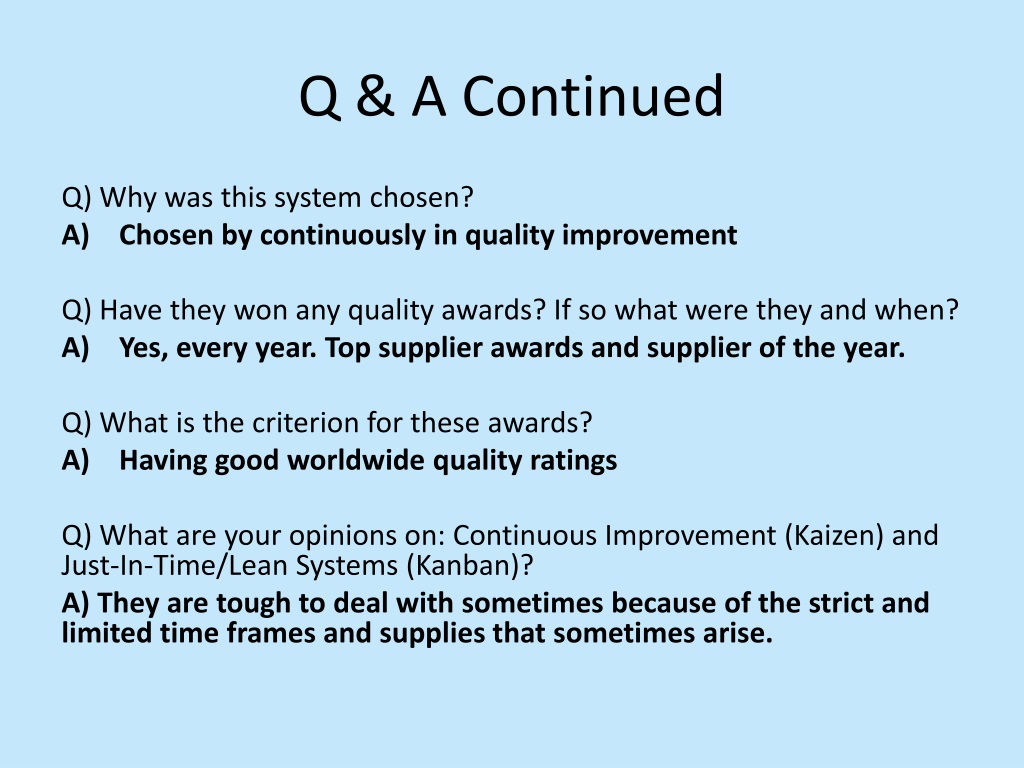 Q & A Continued

Q) Why was this system chosen?
A) Chosen by continuously in quality improvement

Q) Have they won any quality awards? If so what were they and when?
A) Yes, every year. Top supplier awards and supplier of the year.

Q) What is the criterion for these awards?
A) Having good worldwide quality ratings

Q) What are your opinions on: Continuous Improvement (Kaizen) and Just-In-Time/Lean Systems (Kanban)?
A) They are tough to deal with sometimes because of the strict and limited time frames and supplies that sometimes arise.